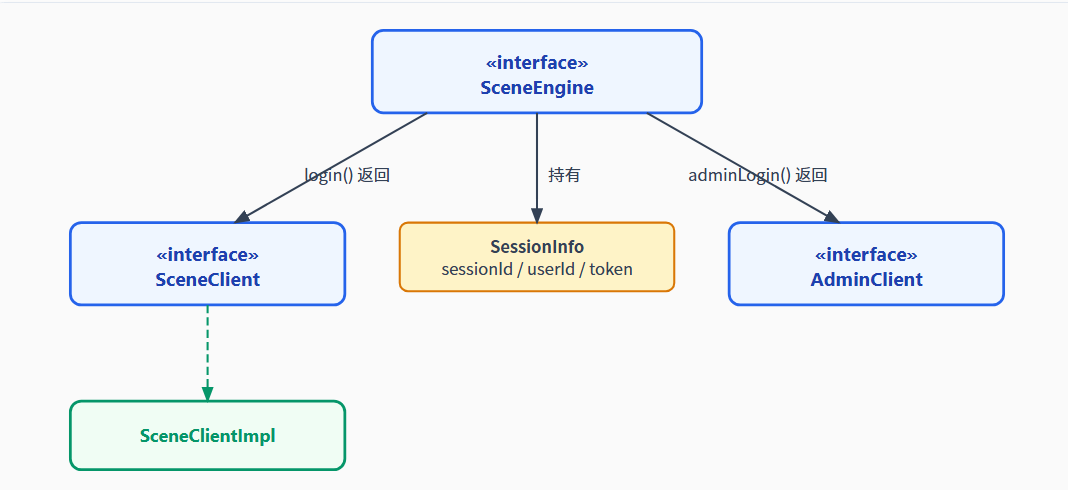 «interface»
SceneEngine

login() 返回

持有

adminLogin() 返回

«interface»
SceneClient

SessionInfo
sessionId / userId / token

«interface»
AdminClient

SceneClientImpl